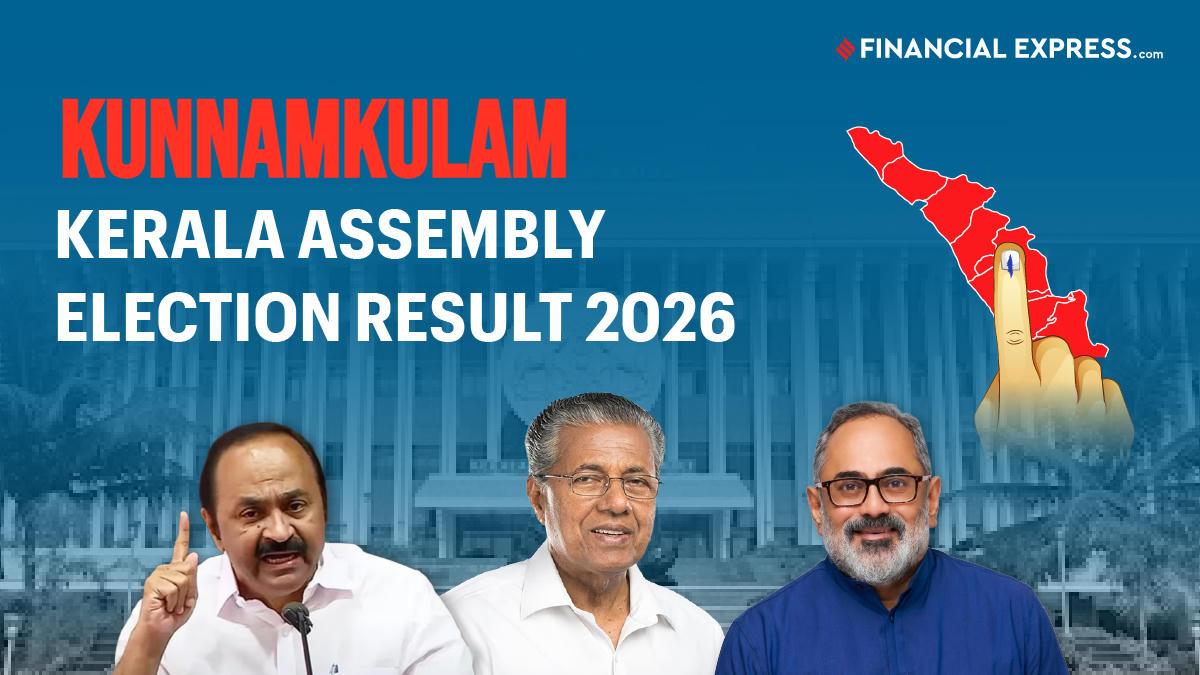 FINANCIAL EXPRESS.com

KUNNAMKULAM
KERALA ASSEMBLY
ELECTION RESULT 2026